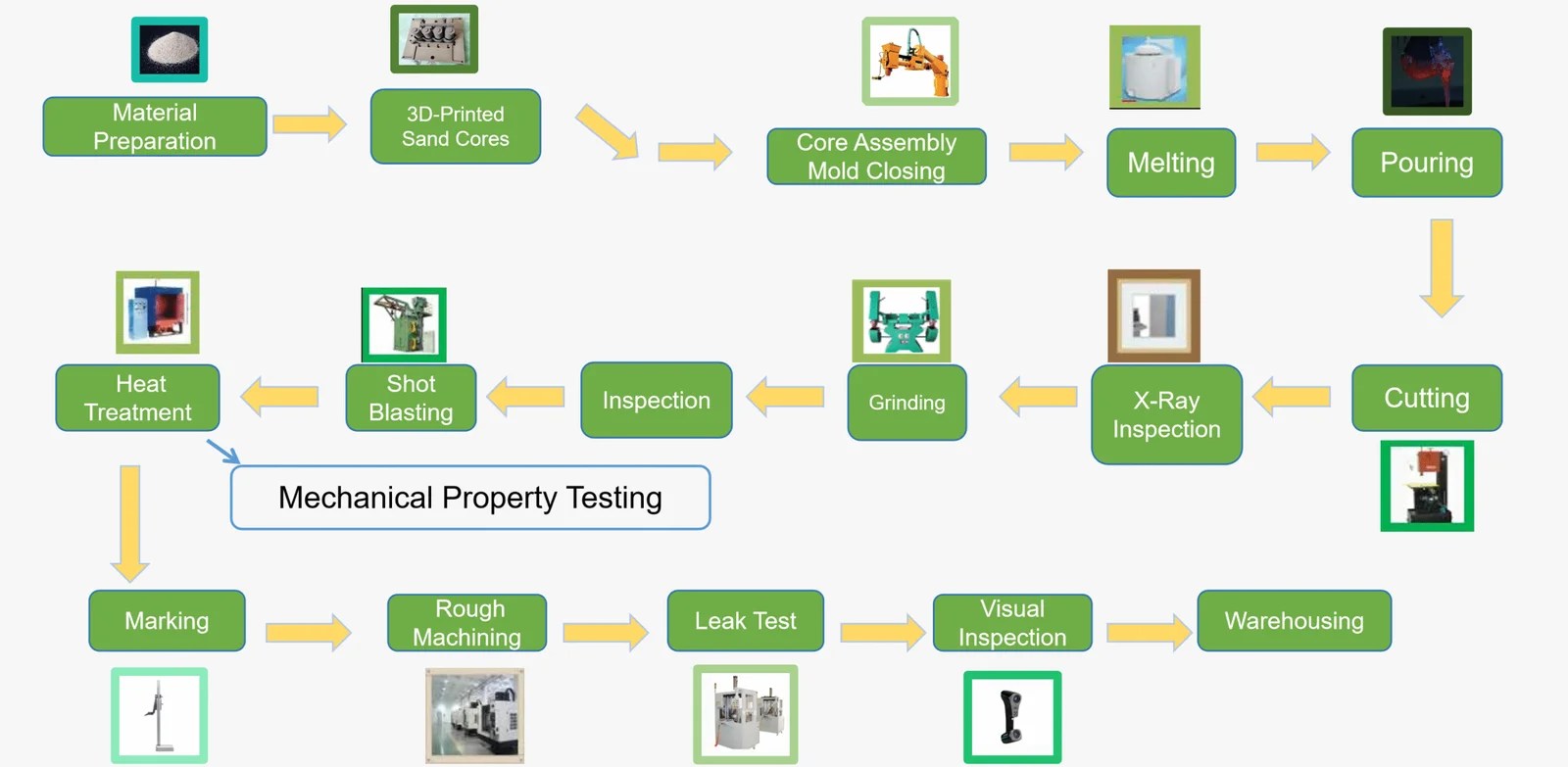 Material Preparation

3D-Printed Sand Cores

Core Assembly Mold Closing

Melting

Pouring

Cutting

X-Ray Inspection

Grinding

Inspection

Shot Blasting

Heat Treatment

Mechanical Property Testing

Marking

Rough Machining

Leak Test

Visual Inspection

Warehousing